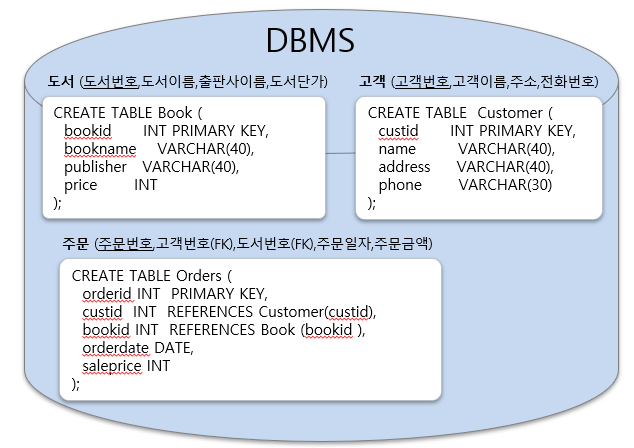 DBMS

도서 (도서번호,도서이름,출판사이름,도서단가)

CREATE TABLE Book (
bookid INT PRIMARY KEY,
bookname VARCHAR(40),
publisher VARCHAR(40),
price INT
);

고객 (고객번호,고객이름,주소,전화번호)

CREATE TABLE Customer (
custid INT PRIMARY KEY,
name VARCHAR(40),
address VARCHAR(40),
phone VARCHAR(30)
);

주문 (주문번호,고객번호(FK),도서번호(FK),주문일자,주문금액)

CREATE TABLE Orders (
orderid INT PRIMARY KEY,
custid INT REFERENCES Customer(custid),
bookid INT REFERENCES Book (bookid ),
orderdate DATE,
saleprice INT
);